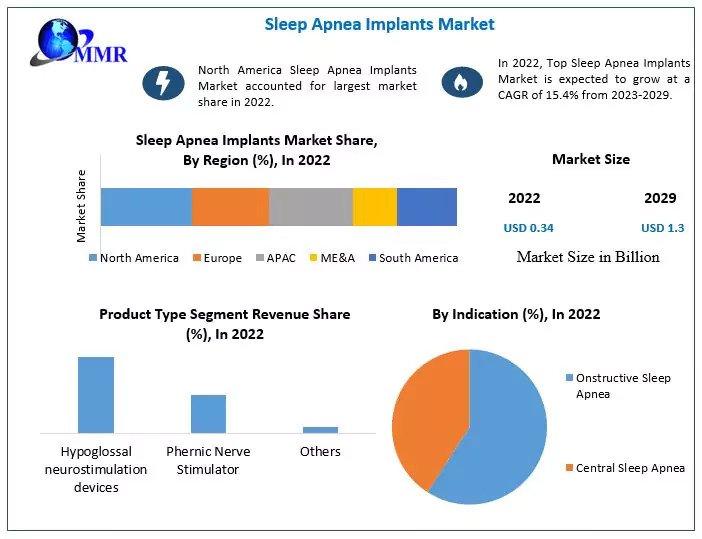 MMR

Sleep Apnea Implants Market

North America Sleep Apnea Implants Market accounted for largest market share in 2022.

In 2022, Top Sleep Apnea Implants Market is expected to grow at a CAGR of 15.4% from 2023-2029.

Sleep Apnea Implants Market Share, By Region (%), In 2022

Market Share

North America Europe APAC ME&A South America

Market Size

2022 2029

USD 0.34 USD 1.3

Market Size in Billion

Product Type Segment Revenue Share (%), In 2022

Hypoglossal neurostimulation devices

Phernic Nerve Stimulator

Others

By Indication (%), In 2022

Onstructive Sleep Apnea

Central Sleep Apnea